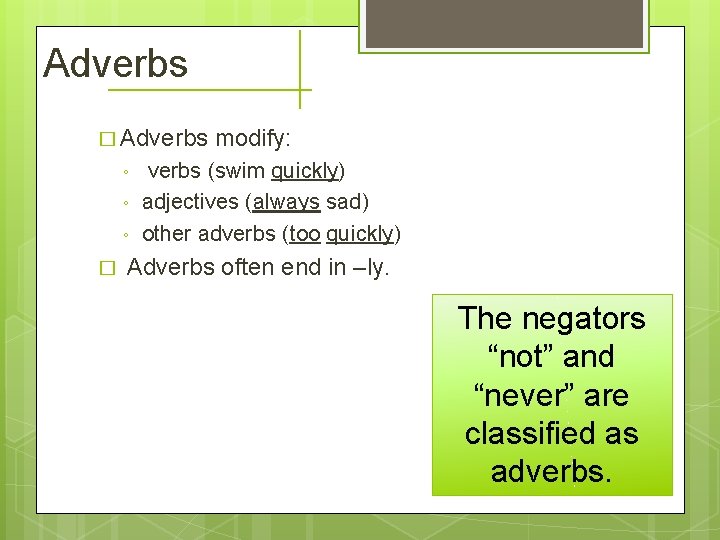 Adverbs

□ Adverbs modify:
◦ verbs (swim quickly)
◦ adjectives (always sad)
◦ other adverbs (too quickly)

□ Adverbs often end in –ly.

The negators “not” and “never” are classified as adverbs.